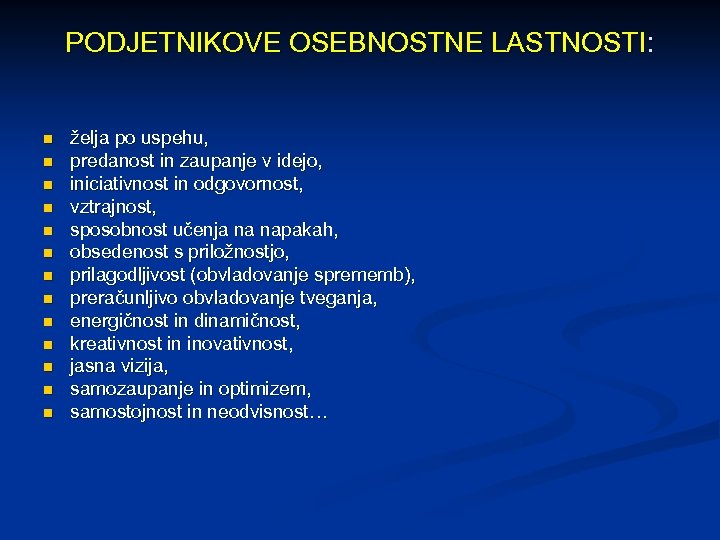 PODJETNIKOVE OSEBNOSTNE LASTNOSTI:

- želja po uspehu,
- predanost in zaupanje v idejo,
- iniciativnost in odgovornost,
- vztrajnost,
- sposobnost učenja na napakah,
- obsedenost s priložnostjo,
- prilagodljivost (obvladovanje sprememb),
- preračunljivo obvladovanje tveganja,
- energičnost in dinamičnost,
- kreativnost in inovativnost,
- jasna vizija,
- samozaupanje in optimizem,
- samostojnost in neodvisnost…